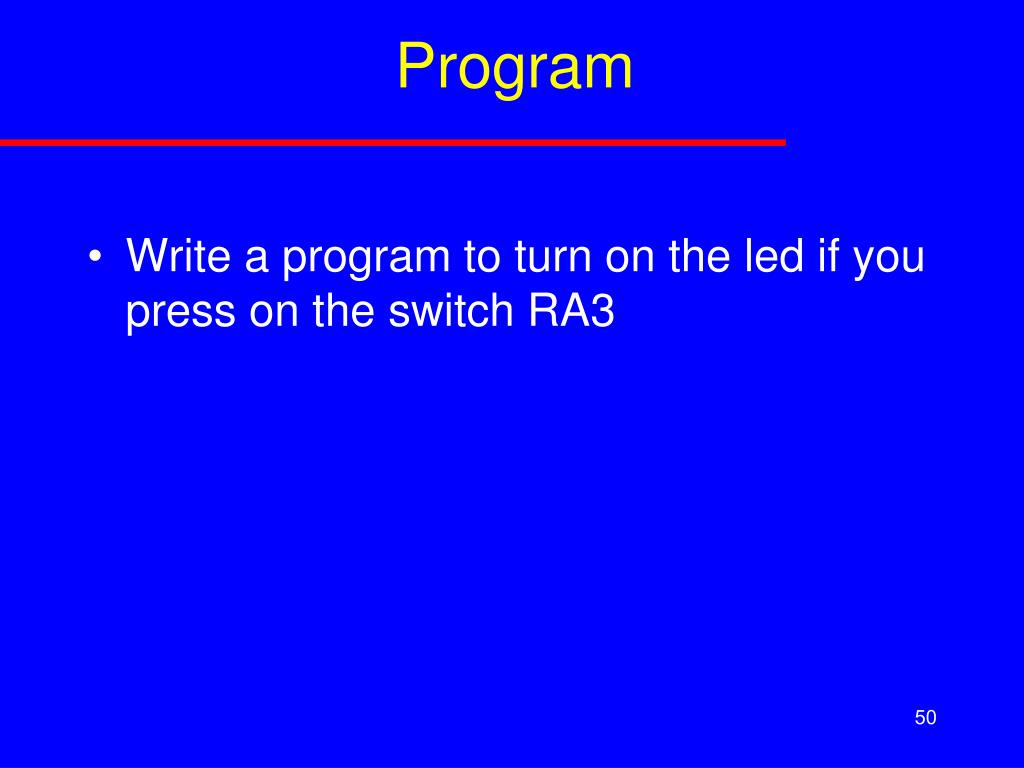 Program

• Write a program to turn on the led if you press on the switch RA3

50